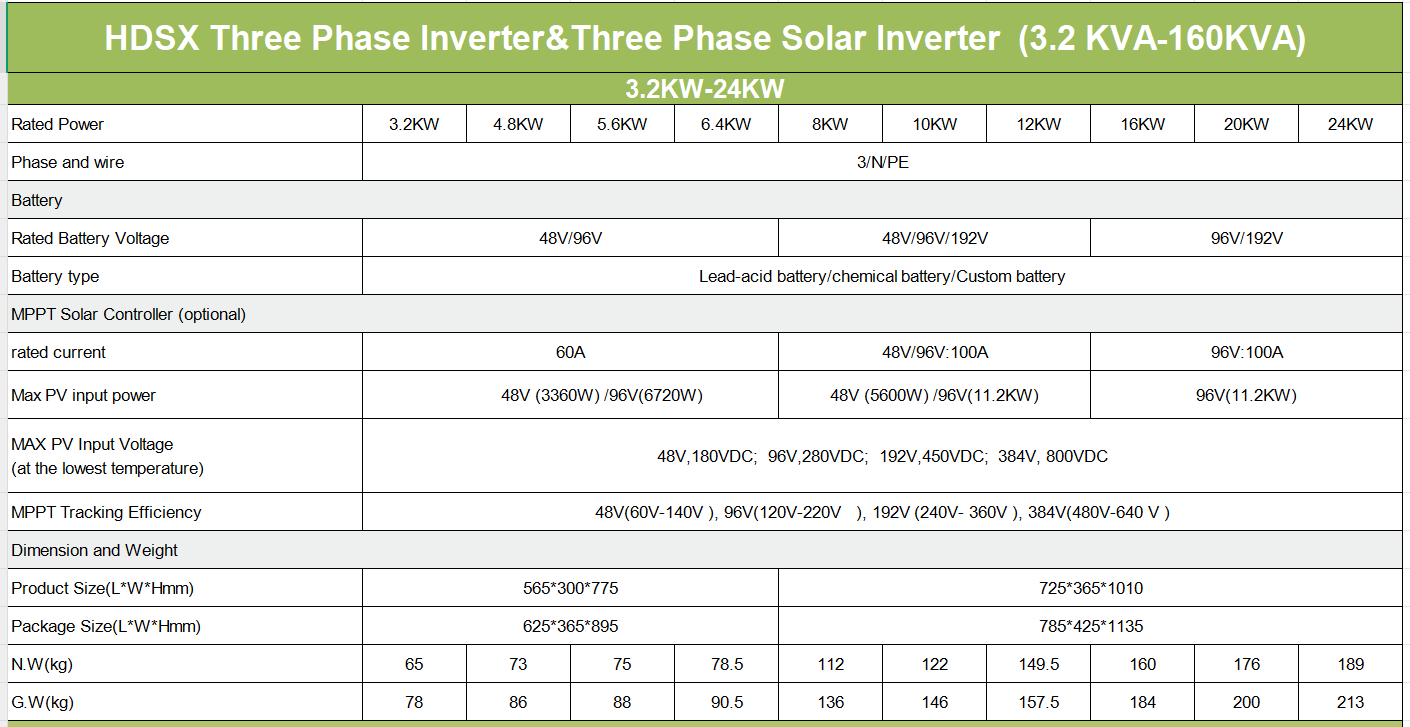 HDSX Three Phase Inverter&Three Phase Solar Inverter (3.2 KVA-160KVA)

3.2KW-24KW

| Rated Power | 3.2KW | 4.8KW | 5.6KW | 6.4KW | 8KW | 10KW | 12KW | 16KW | 20KW | 24KW |
|---|---|---|---|---|---|---|---|---|---|---|
| Phase and wire | 3/N/PE | | | | | | | | | |
| Battery | | | | | | | | | | |
| Rated Battery Voltage | 48V/96V | | | | 48V/96V/192V | | | 96V/192V | | |
| Battery type | Lead-acid battery/chemical battery/Custom battery | | | | | | | | | |
| MPPT Solar Controller (optional) | | | | | | | | | | |
| rated current | 60A | | | | 48V/96V:100A | | | 96V:100A | | |
| Max PV input power | 48V (3360W) /96V(6720W) | | | | 48V (5600W) /96V(11.2KW) | | | 96V(11.2KW) | | |
| MAX PV Input Voltage (at the lowest temperature) | 48V,180VDC; 96V,280VDC; 192V,450VDC; 384V, 800VDC | | | | | | | | | |
| MPPT Tracking Efficiency | 48V(60V-140V ), 96V(120V-220V ), 192V (240V- 360V ), 384V(480V-640 V ) | | | | | | | | | |
| Dimension and Weight | | | | | | | | | | |
| Product Size(L*W*Hmm) | 565*300*775 | | | | 725*365*1010 | | | | | |
| Package Size(L*W*Hmm) | 625*365*895 | | | | 785*425*1135 | | | | | |
| N.W(kg) | 65 | 73 | 75 | 78.5 | 112 | 122 | 149.5 | 160 | 176 | 189 |
| G.W(kg) | 78 | 86 | 88 | 90.5 | 136 | 146 | 157.5 | 184 | 200 | 213 |